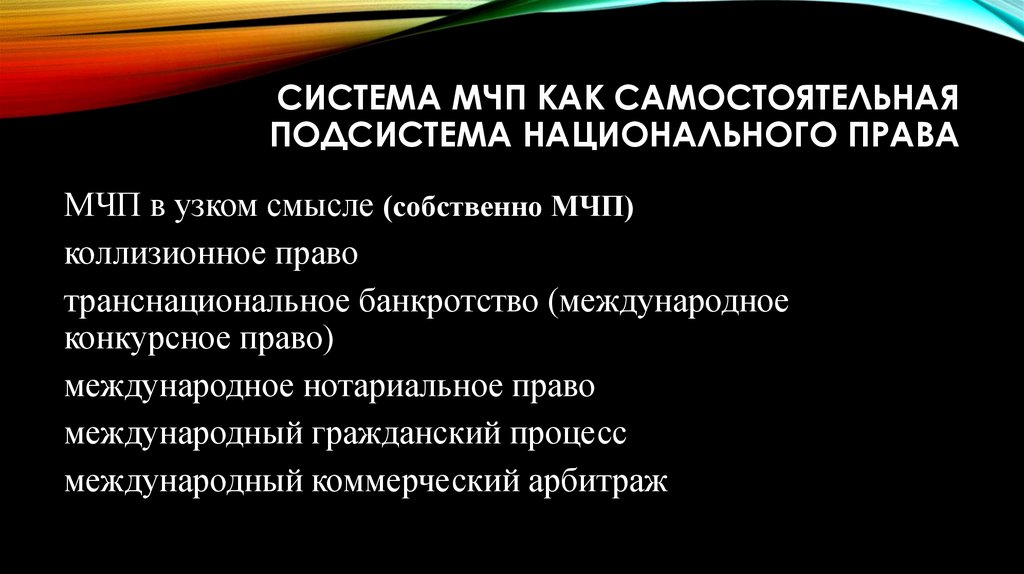 СИСТЕМА МЧП КАК САМОСТОЯТЕЛЬНАЯ ПОДСИСТЕМА НАЦИОНАЛЬНОГО ПРАВА

МЧП в узком смысле (собственно МЧП)

коллизионное право

транснациональное банкротство (международное конкурсное право)

международное нотариальное право

международный гражданский процесс

международный коммерческий арбитраж